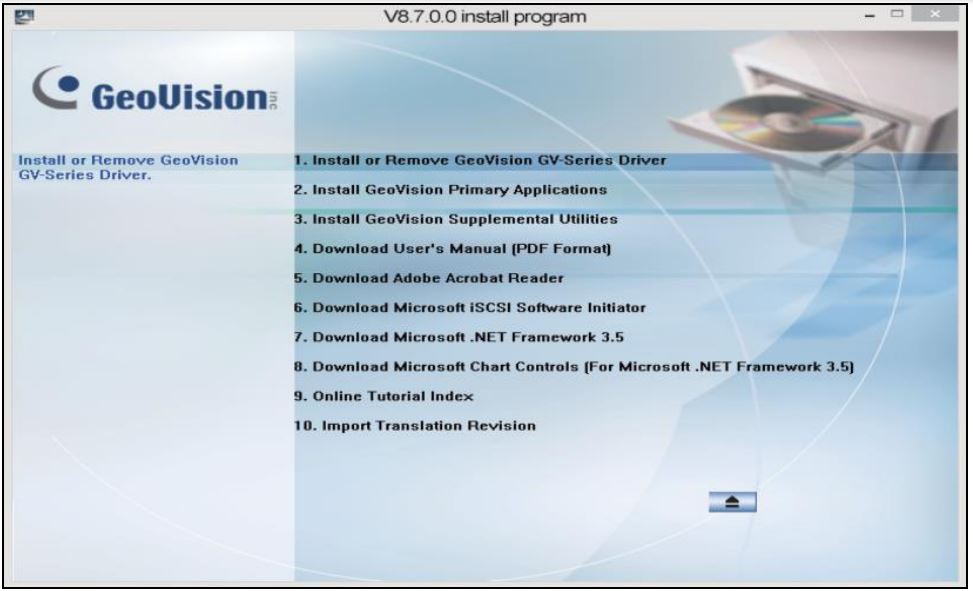 V8.7.0.0 install program

GeoVision inc

Install or Remove GeoVision GV-Series Driver.

1. Install or Remove GeoVision GV-Series Driver
2. Install GeoVision Primary Applications
3. Install GeoVision Supplemental Utilities
4. Download User's Manual (PDF Format)
5. Download Adobe Acrobat Reader
6. Download Microsoft iSCSI Software Initiator
7. Download Microsoft .NET Framework 3.5
8. Download Microsoft Chart Controls (For Microsoft .NET Framework 3.5)
9. Online Tutorial Index
10. Import Translation Revision